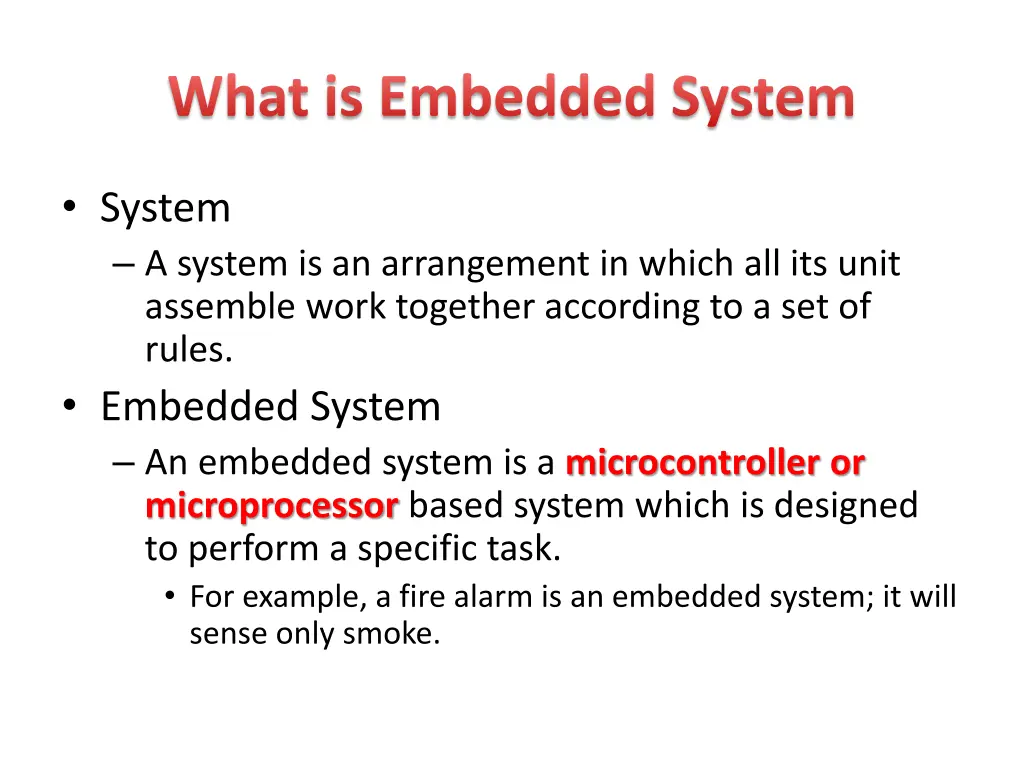 What is Embedded System

• System
– A system is an arrangement in which all its unit assemble work together according to a set of rules.
• Embedded System
– An embedded system is a microcontroller or microprocessor based system which is designed to perform a specific task.
• For example, a fire alarm is an embedded system; it will sense only smoke.